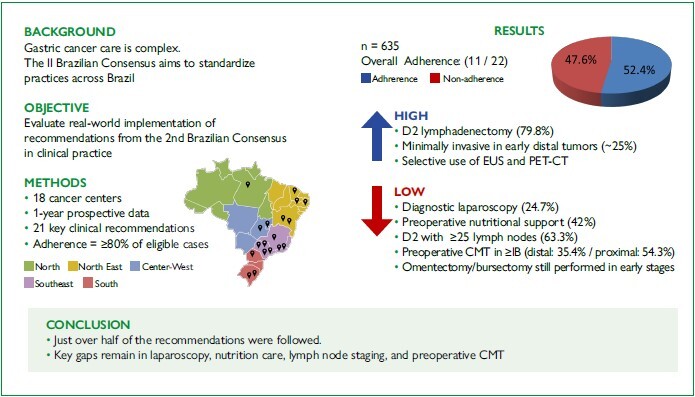 BACKGROUND
Gastric cancer care is complex.
The II Brazilian Consensus aims to standardize practices across Brazil

OBJECTIVE
Evaluate real-world implementation of recommendations from the 2nd Brazilian Consensus in clinical practice

METHODS
• 18 cancer centers
• 1-year prospective data
• 21 key clinical recommendations
• Adherence = ≥80% of eligible cases

North
North East
Center-West
Southeast
South

RESULTS
n = 635
Overall Adherence: (11 / 22)
Adhrerence
Non-adherence
47.6%
52.4%

HIGH
• D2 lymphadenectomy (79.8%)
• Minimally invasive in early distal tumors (~25%)
• Selective use of EUS and PET-CT

LOW
• Diagnostic laparoscopy (24.7%)
• Preoperative nutritional support (42%)
• D2 with ≥25 lymph nodes (63.3%)
• Preoperative CMT in ≥IB (distal: 35.4% / proximal: 54.3%)
• Omentectomy/bursectomy still performed in early stages

CONCLUSION
• Just over half of the recommendations were followed.
• Key gaps remain in laparoscopy, nutrition care, lymph node staging, and preoperative CMT